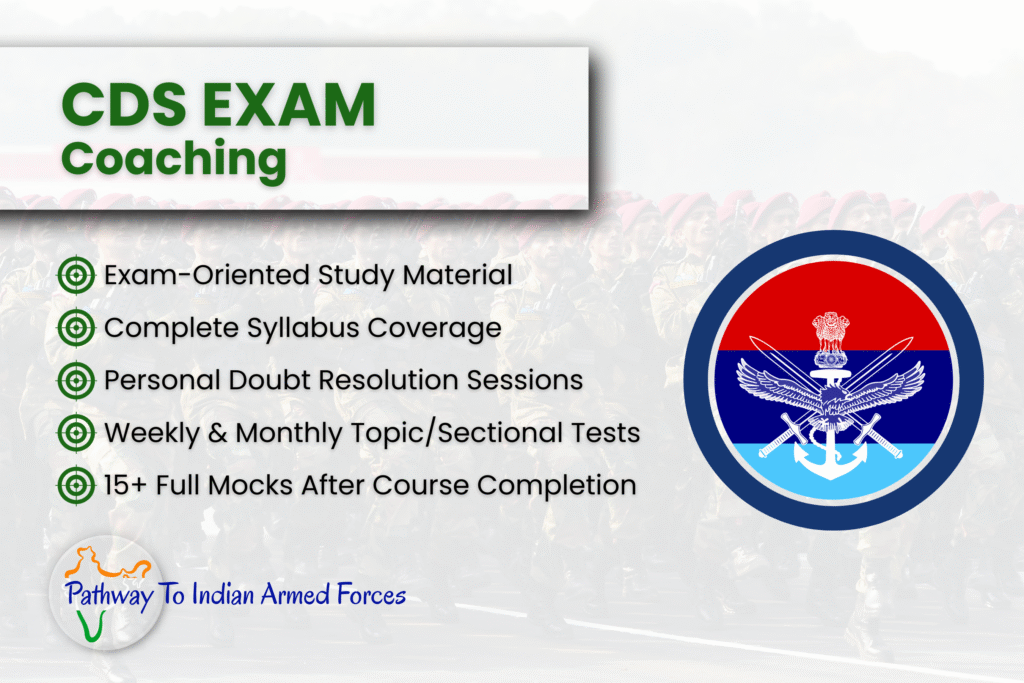 CDS EXAM
Coaching

Exam-Oriented Study Material
Complete Syllabus Coverage
Personal Doubt Resolution Sessions
Weekly & Monthly Topic/Sectional Tests
15+ Full Mocks After Course Completion

Pathway To Indian Armed Forces